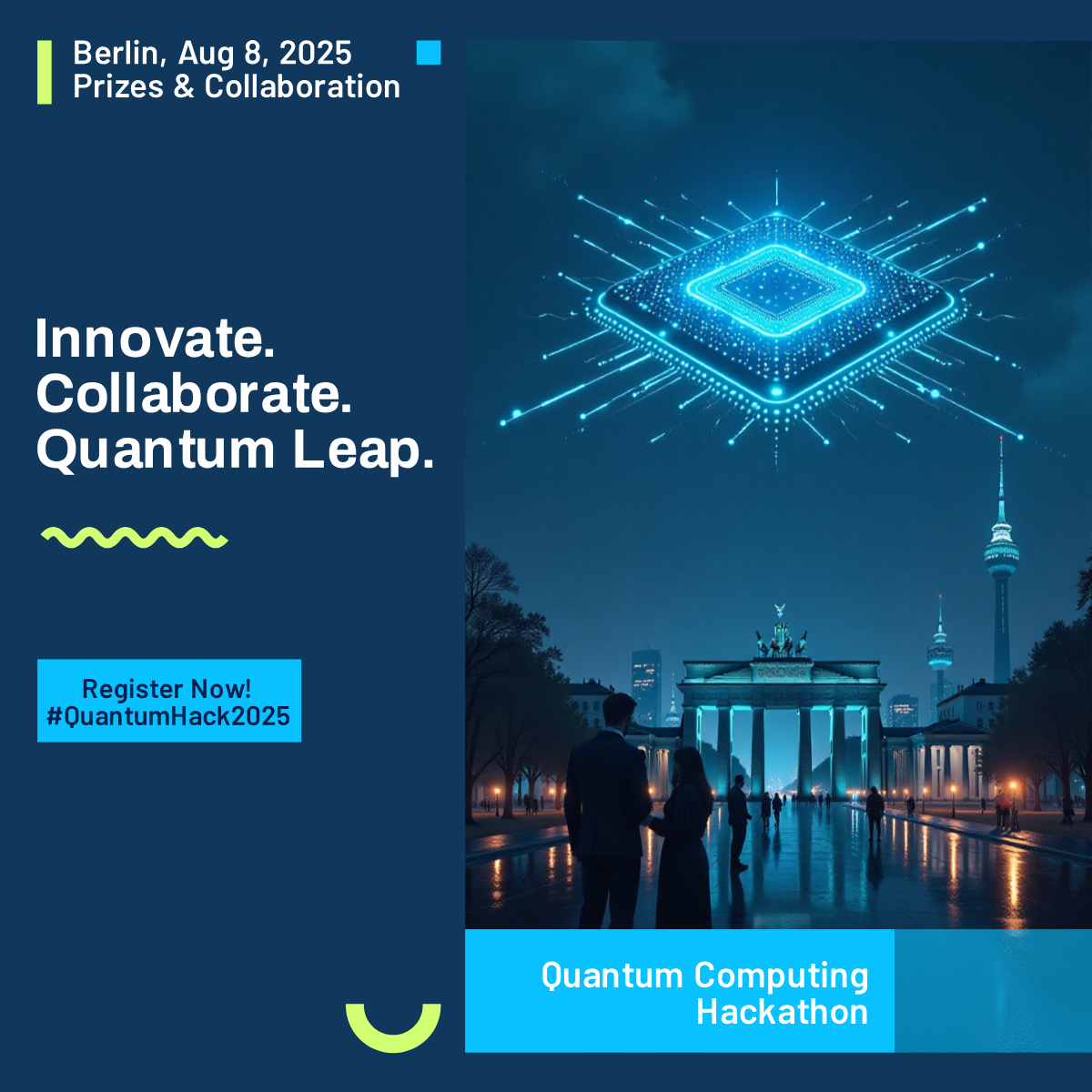 Berlin, Aug 8, 2025
Prizes & Collaboration

Innovate.
Collaborate.
Quantum Leap.

Register Now!
#QuantumHack2025

Quantum Computing
Hackathon